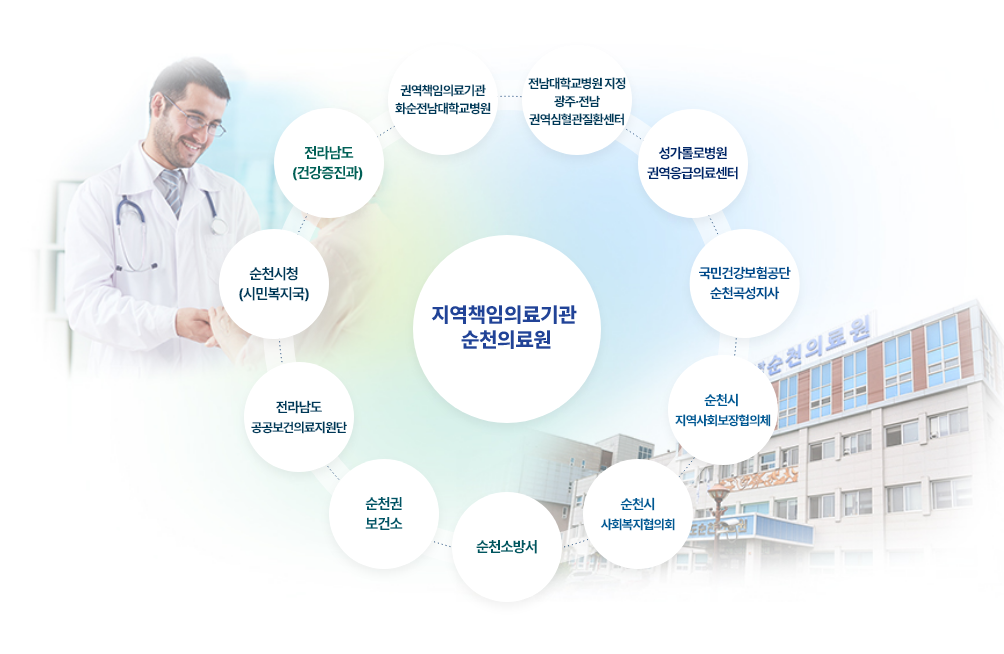 지역책임의료기관
순천의료원

권역책임의료기관
화순전남대학교병원

전남대학교병원 지정
광주·전남
권역심혈관질환센터

성가롤로병원
권역응급의료센터

국민건강보험공단
순천곡성지사

순천시
지역사회보장협의체

순천시
사회복지협의회

순천소방서

순천권
보건소

전라남도
공공보건의료지원단

순천시청
(시민복지국)

전라남도
(건강증진과)

순천의료원